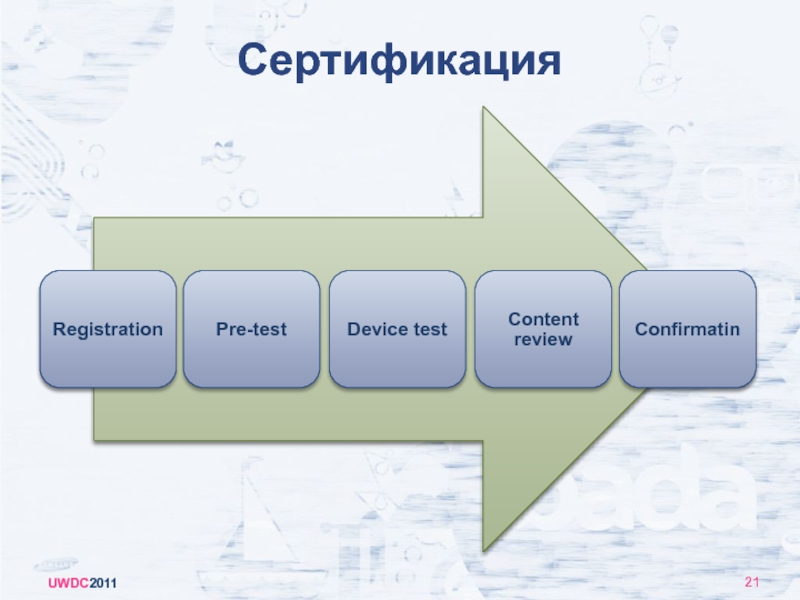 Сертификация

Registration

Pre-test

Device test

Content review

Confirmatin

bada

UWDC2011

21